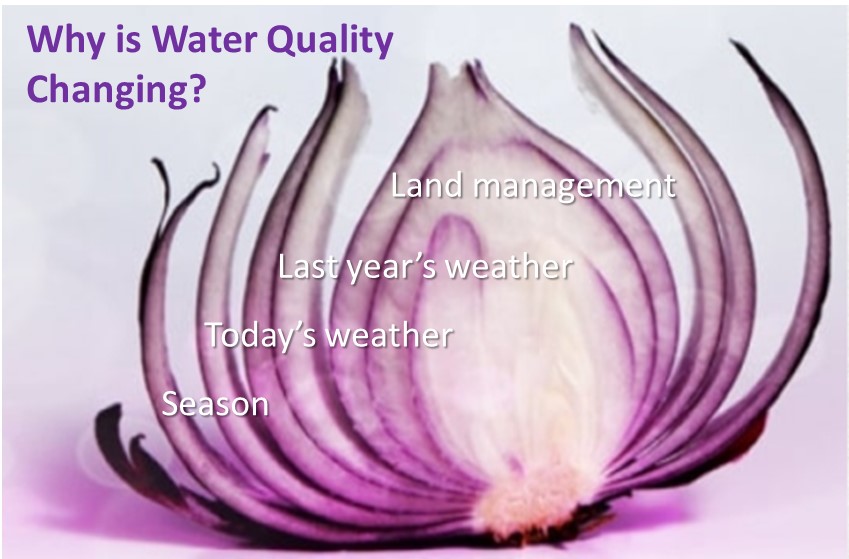 Why is Water Quality Changing?

Land management

Last year's weather

Today's weather

Season